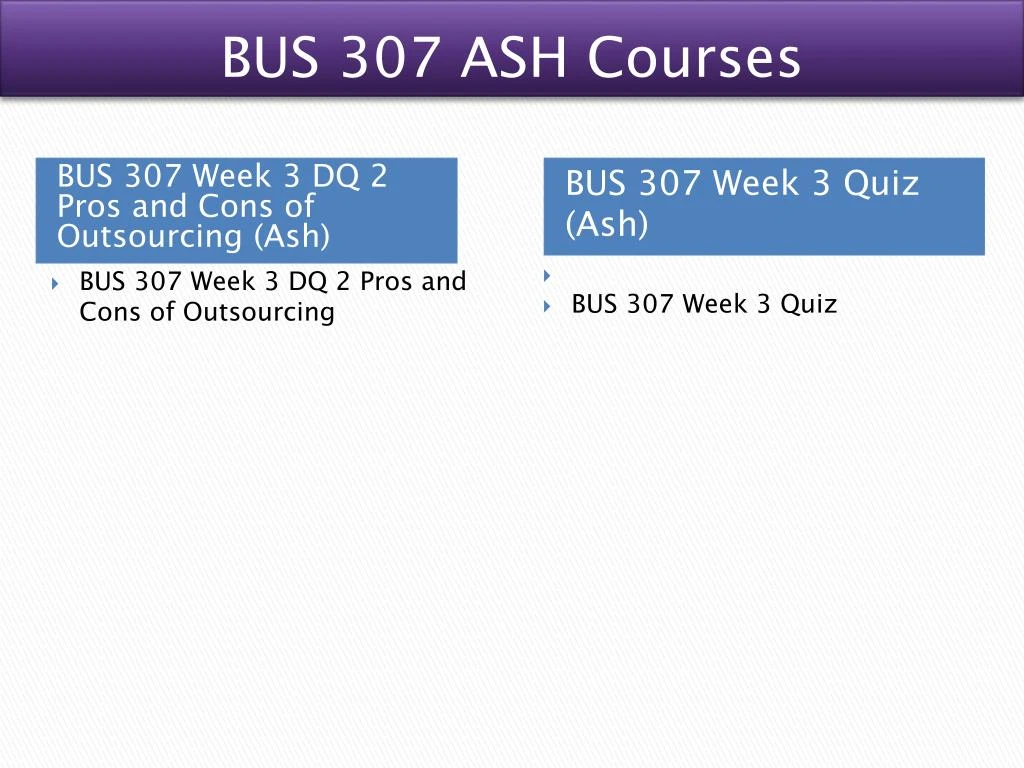 BUS 307 ASH Courses

BUS 307 Week 3 DQ 2 Pros and Cons of Outsourcing (Ash)

BUS 307 Week 3 DQ 2 Pros and Cons of Outsourcing

BUS 307 Week 3 Quiz (Ash)

BUS 307 Week 3 Quiz